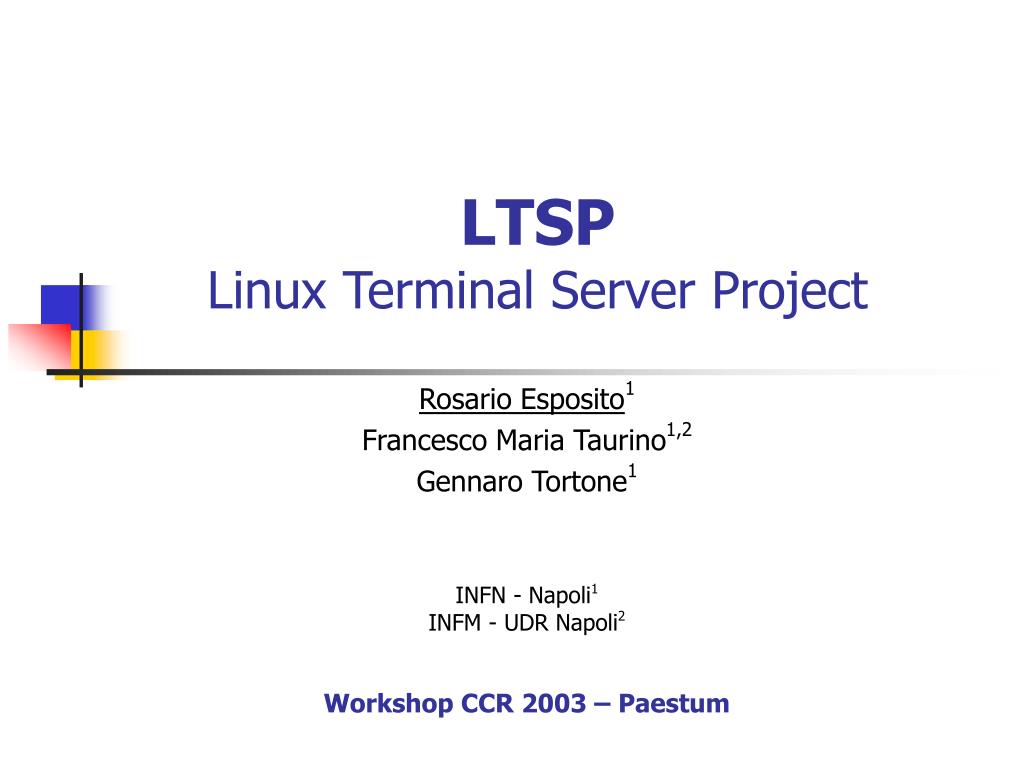 LTSP
Linux Terminal Server Project

Rosario Esposito$^1$
Francesco Maria Taurino$^{1,2}$
Gennaro Tortone$^1$

INFN - Napoli$^1$
INFM - UDR Napoli$^2$

Workshop CCR 2003 – Paestum